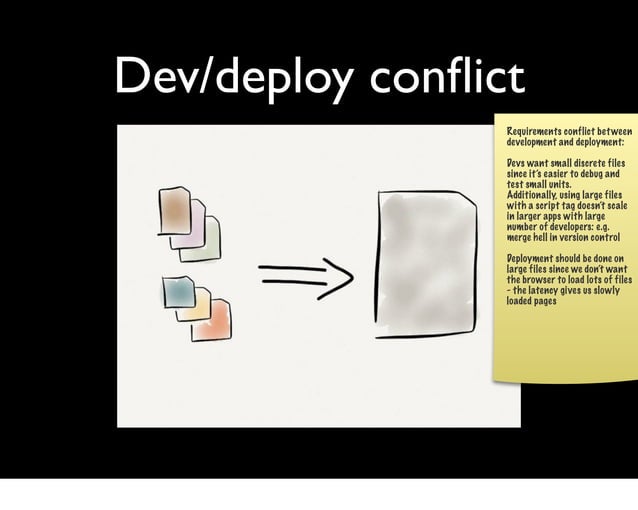 Dev/deploy conflict

Requirements conflict between development and deployment:

Devs want small discrete files since it's easier to debug and test small units. Additionally, using large files with a script tag doesn't scale in larger apps with large number of developers: e.g. merge hell in version control

Deployment should be done on large files since we don't want the browser to load lots of files - the latency gives us slowly loaded pages